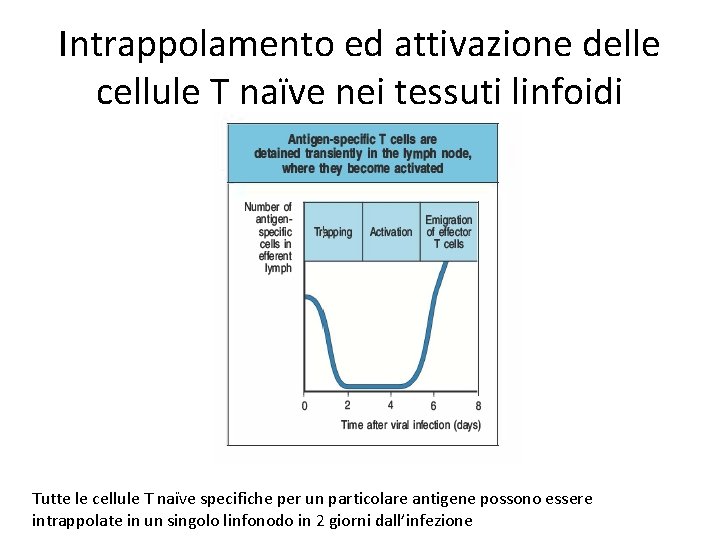 Intrappolamento ed attivazione delle cellule T naïve nei tessuti linfoidi

Antigen-specific T cells are detained transiently in the lymph node, where they become activated

Number of antigen-specific cells in efferent lymph

Trapping

Activation

Emigration of effector T cells

0
2
4
6
8

Time after viral infection (days)

Tutte le cellule T naïve specifiche per un particolare antigene possono essere intrappolate in un singolo linfonodo in 2 giorni dall'infezione